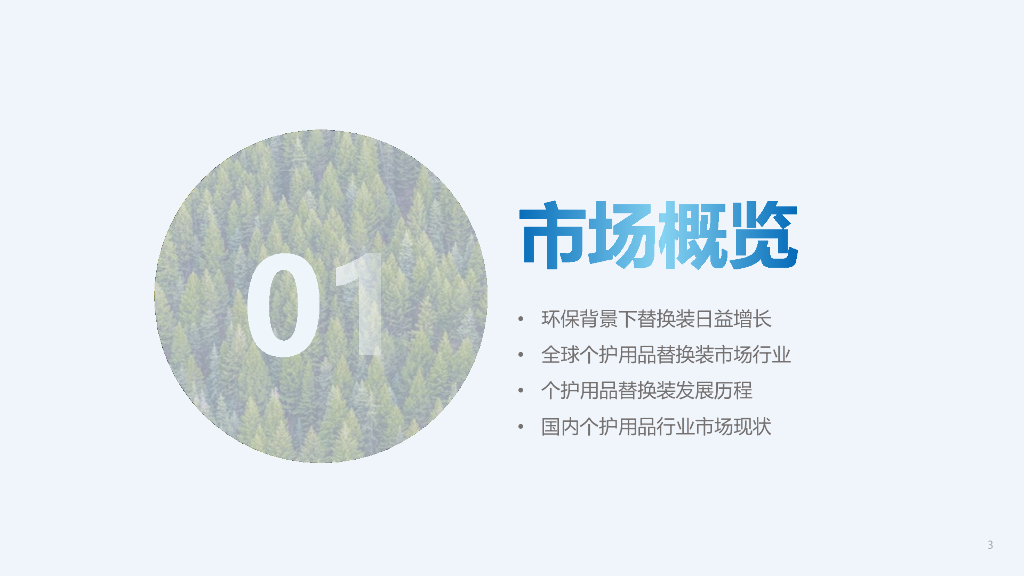 01

市场概览

• 环保背景下替换装日益增长
• 全球个护用品替换装市场行业
• 个护用品替换装发展历程
• 国内个护用品行业市场现状

3